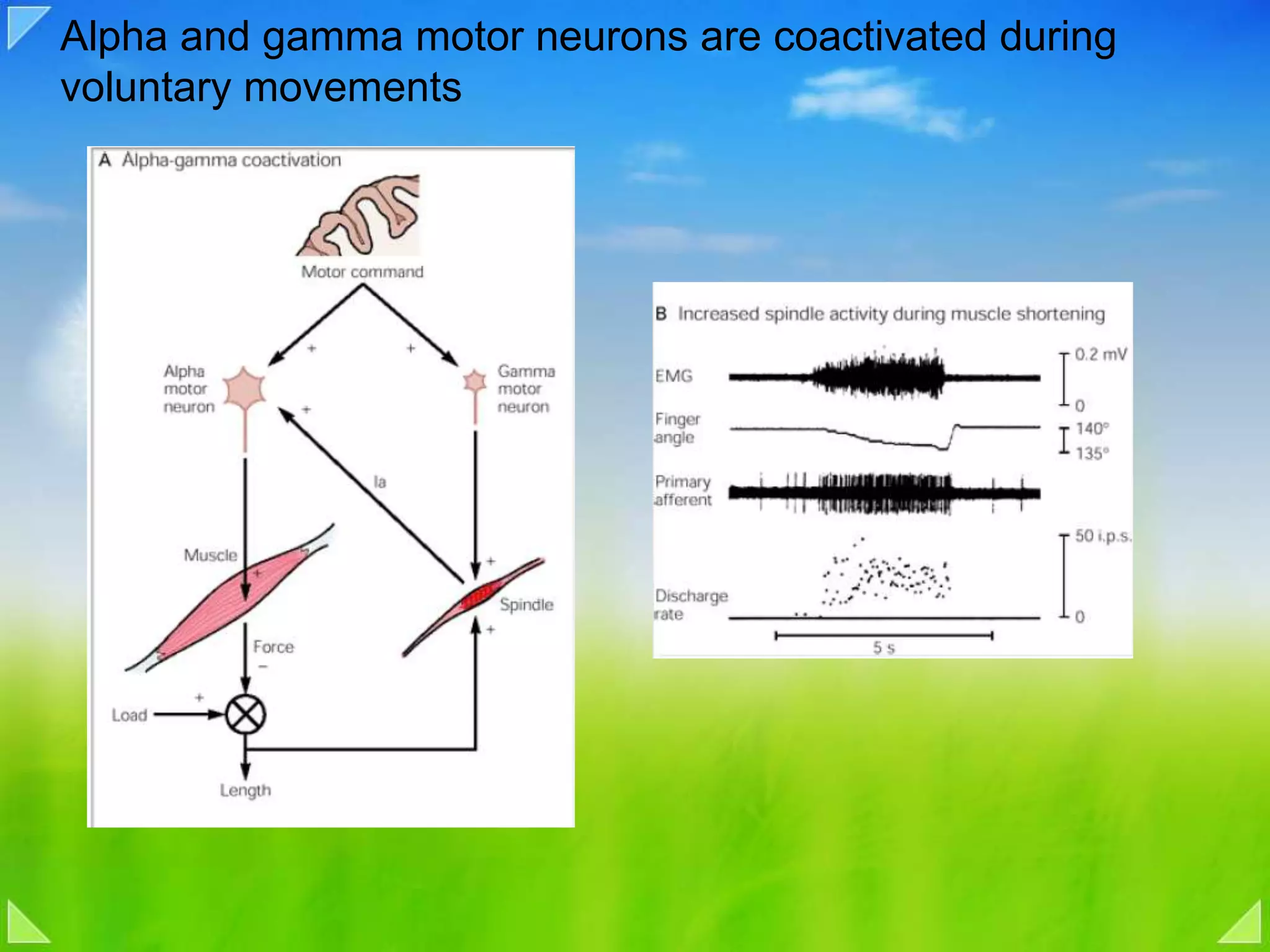 Alpha and gamma motor neurons are coactivated during voluntary movements

A Alpha-gamma coactivation

Motor command

+

+

Alpha motor neuron

Gamma motor neuron

+

Ia

Muscle

+

+

Spindle

+

Force

−

+

Load

Length

B Increased spindle activity during muscle shortening

EMG

0.2 mV

0

Finger angle

140°

135°

Primary afferent

50 i.p.s.

Discharge rate

0

5 s